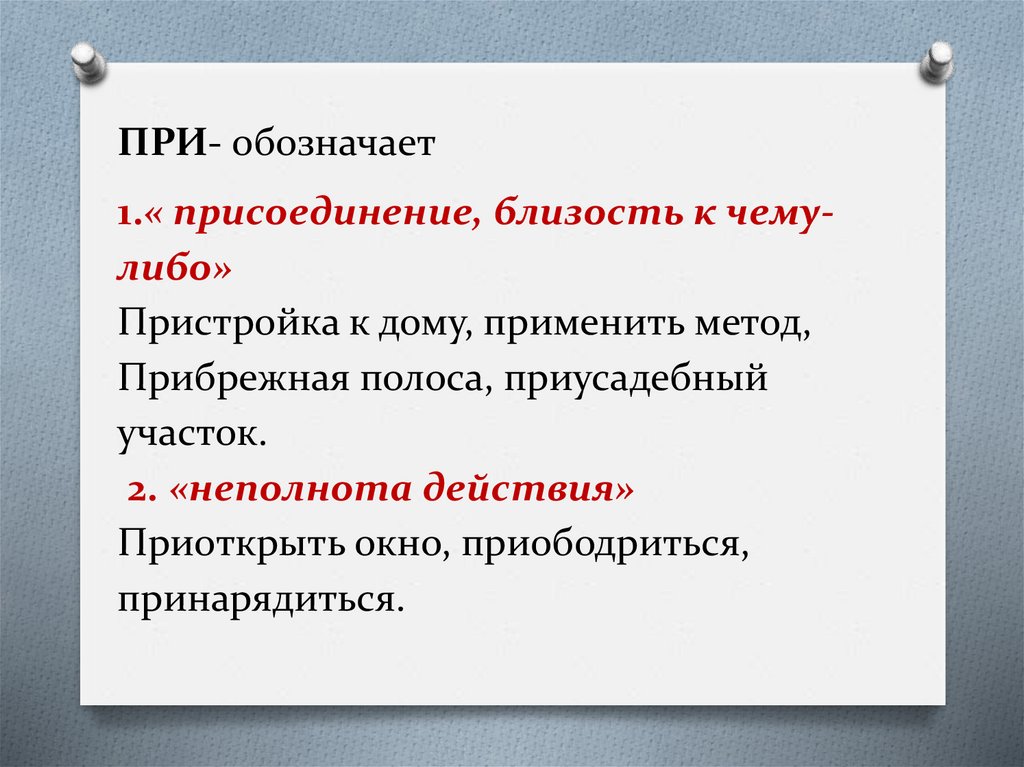 ПРИ- обозначает

1.« присоединение, близость к чему-либо»
Пристройка к дому, применить метод, Прибрежная полоса, приусадебный участок.

2. «неполнота действия»
Приоткрыть окно, приободриться, принарядиться.